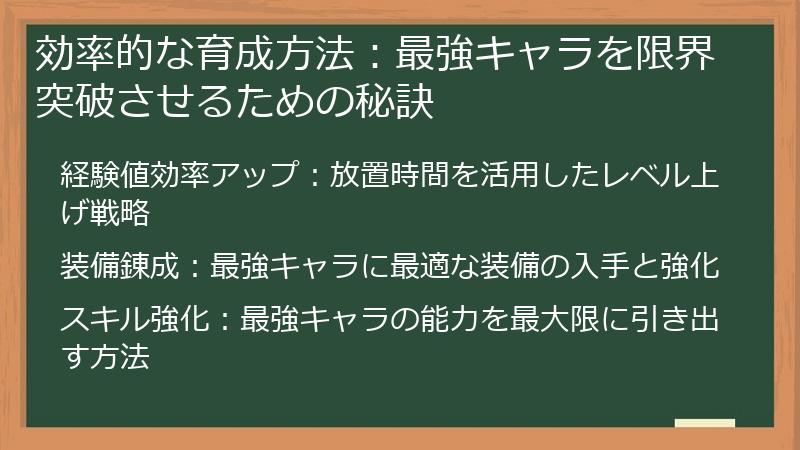 効率的な育成方法：最強キャラを限界突破させるための秘訣

経験値効率アップ：放置時間を活用したレベル上げ戦略

装備錬成：最強キャラに最適な装備の入手と強化

スキル強化：最強キャラの能力を最大限に引き出す方法